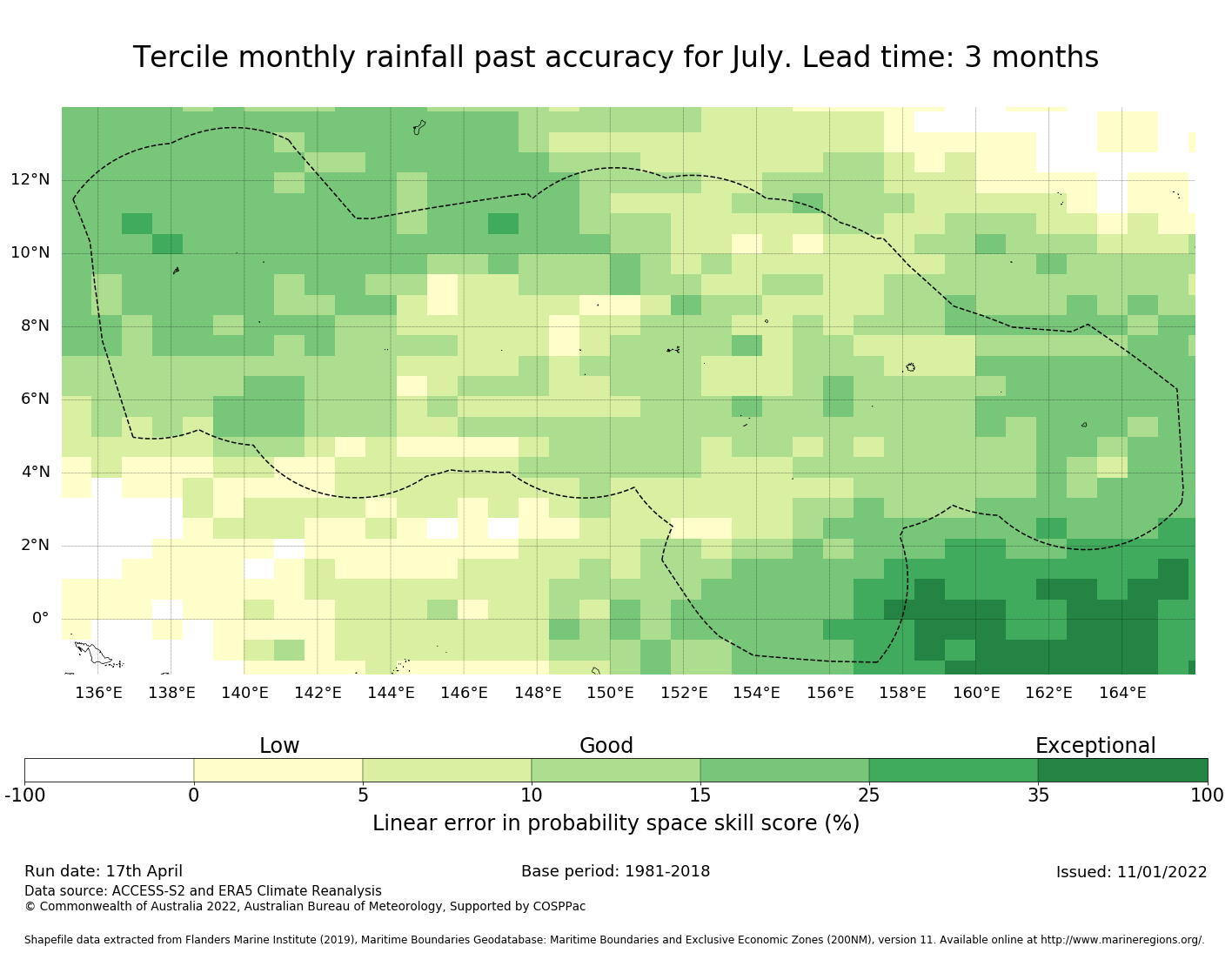 Tercile monthly rainfall past accuracy for July. Lead time: 3 months

12°N
10°N
8°N
6°N
4°N
2°N
0°

136°E 138°E 140°E 142°E 144°E 146°E 148°E 150°E 152°E 154°E 156°E 158°E 160°E 162°E 164°E

Low Good Exceptional

-100 0 5 10 15 25 35 100

Linear error in probability space skill score (%)

Run date: 17th April
Base period: 1981-2018
Issued: 11/01/2022
Data source: ACCESS-S2 and ERA5 Climate Reanalysis
© Commonwealth of Australia 2022, Australian Bureau of Meteorology, Supported by COSPPac

Shapefile data extracted from Flanders Marine Institute (2019), Maritime Boundaries Geodatabase: Maritime Boundaries and Exclusive Economic Zones (200NM), version 11. Available online at http://www.marineregions.org/.